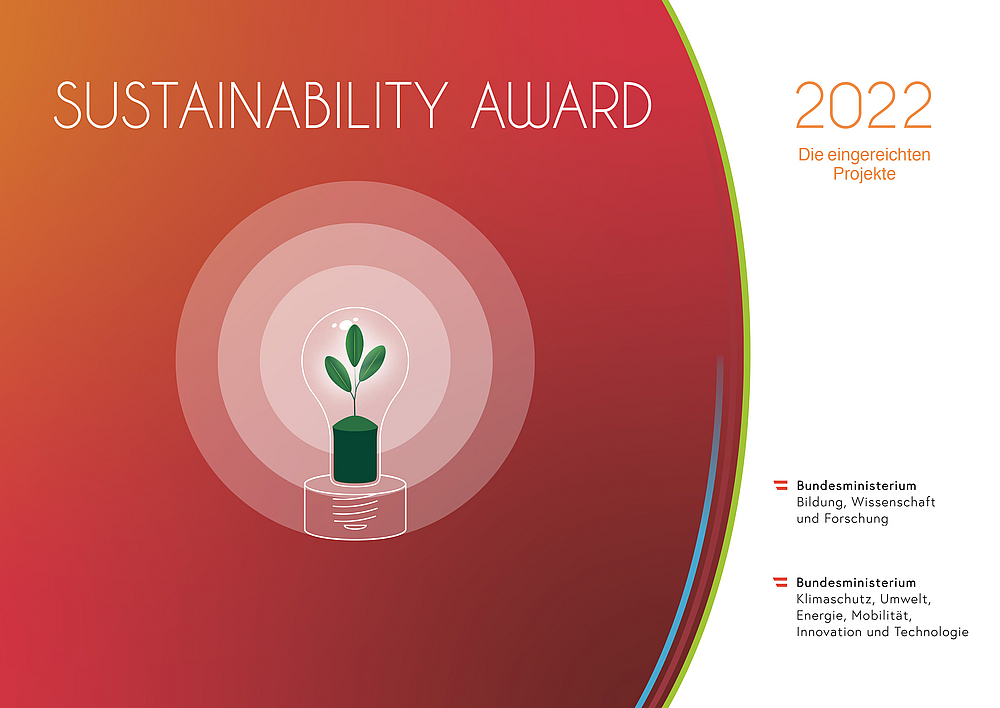 SUSTAINABILITY AWARD

2022

Die eingereichten Projekte

Bundesministerium
Bildung, Wissenschaft und Forschung

Bundesministerium
Klimaschutz, Umwelt, Energie, Mobilität, Innovation und Technologie